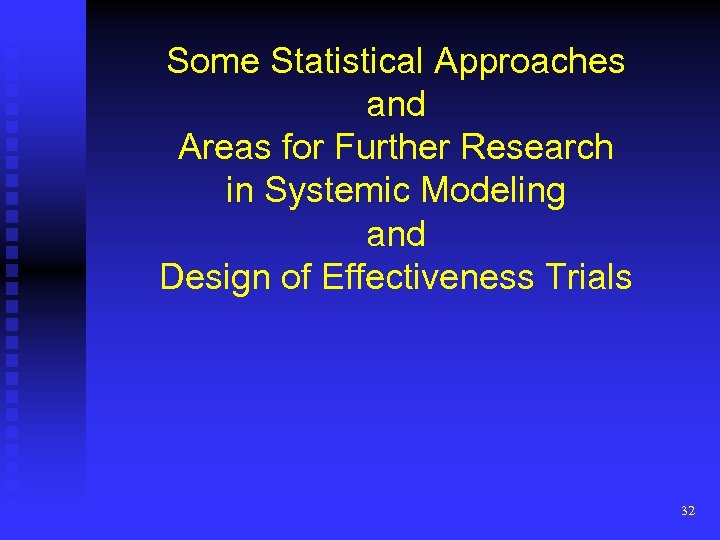 Some Statistical Approaches
and
Areas for Further Research
in Systemic Modeling
and
Design of Effectiveness Trials

32